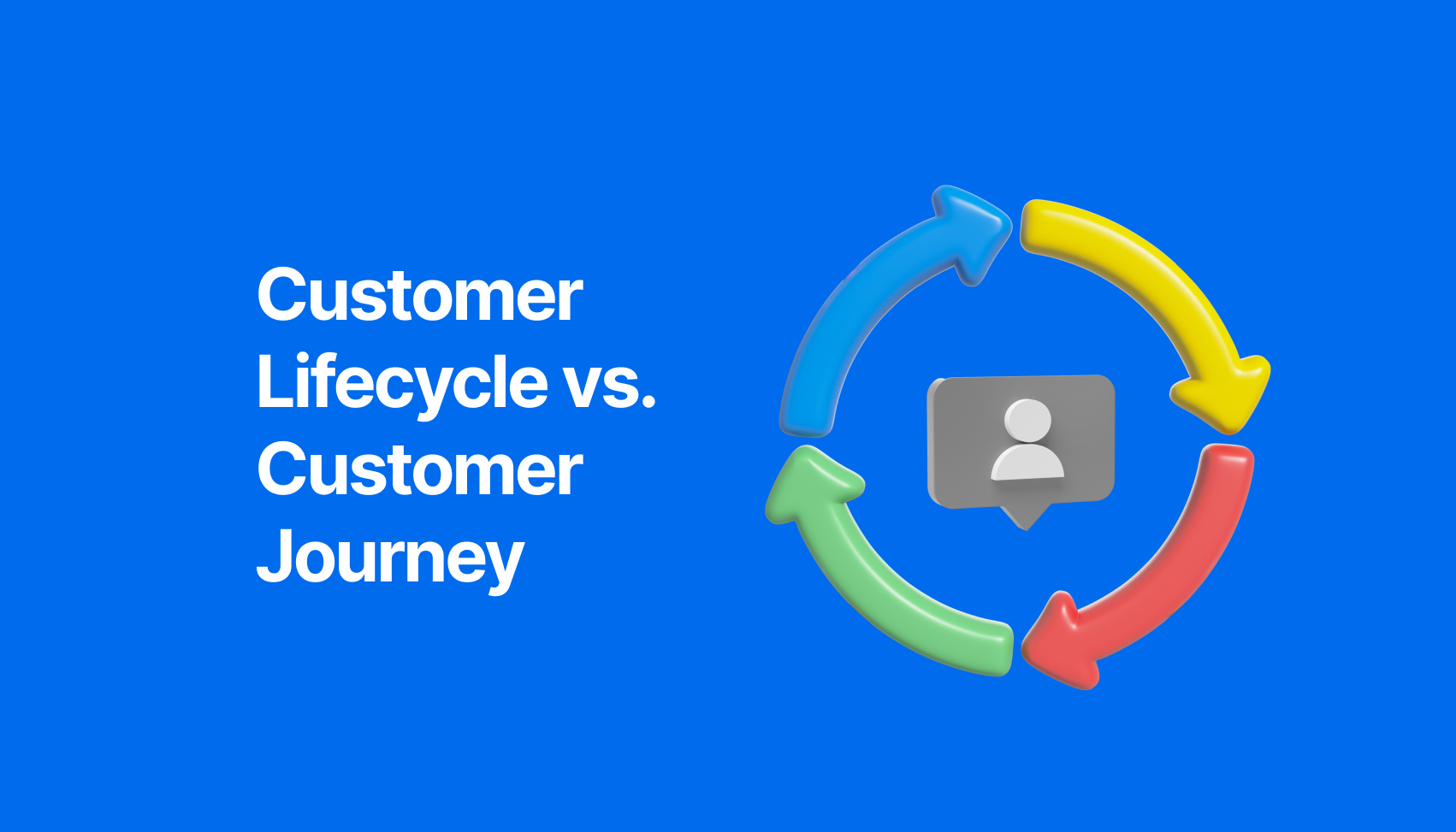 Customer Lifecycle vs. Customer Journey